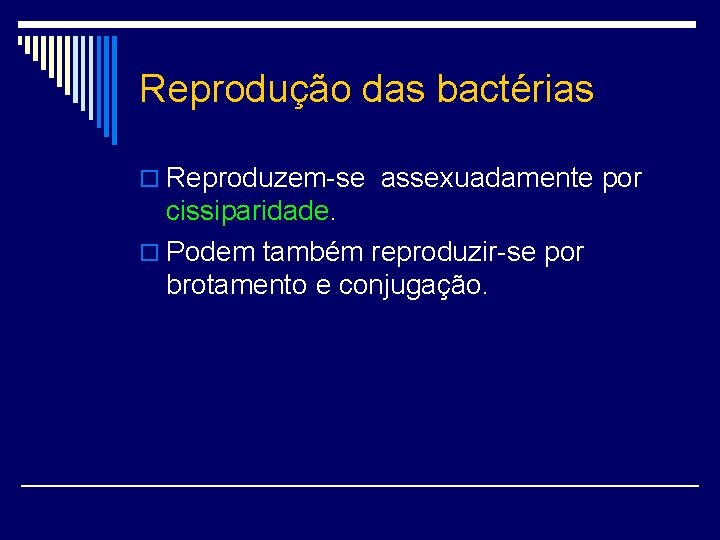 Reprodução das bactérias

Reproduzem-se assexuadamente por cissiparidade.

Podem também reproduzir-se por brotamento e conjugação.